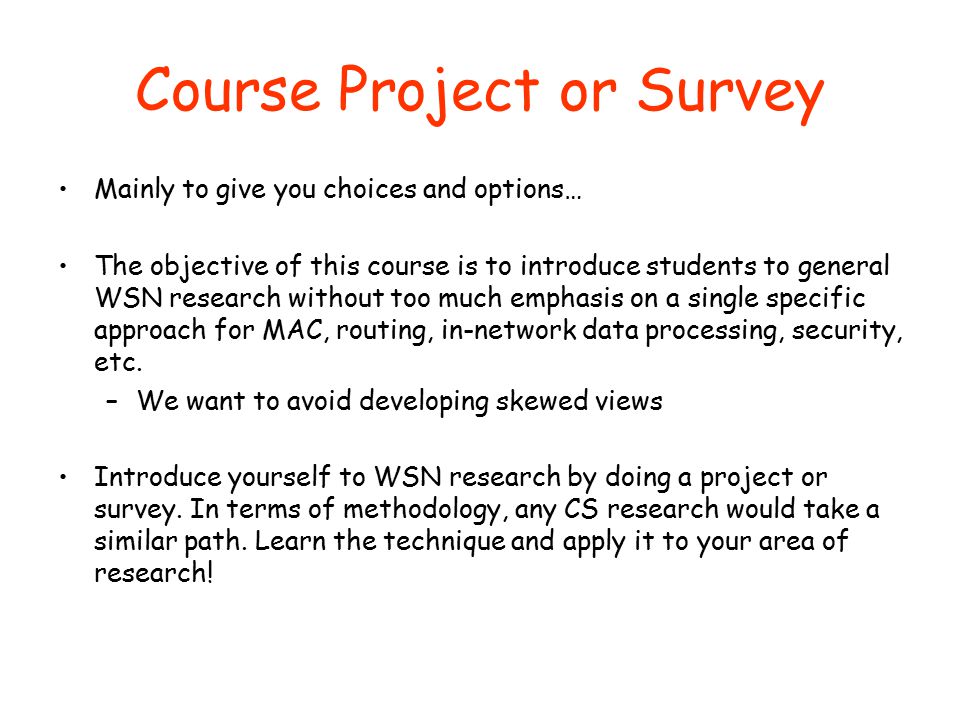 Course Project or Survey

• Mainly to give you choices and options…

• The objective of this course is to introduce students to general WSN research without too much emphasis on a single specific approach for MAC, routing, in-network data processing, security, etc.
– We want to avoid developing skewed views

• Introduce yourself to WSN research by doing a project or survey. In terms of methodology, any CS research would take a similar path. Learn the technique and apply it to your area of research!